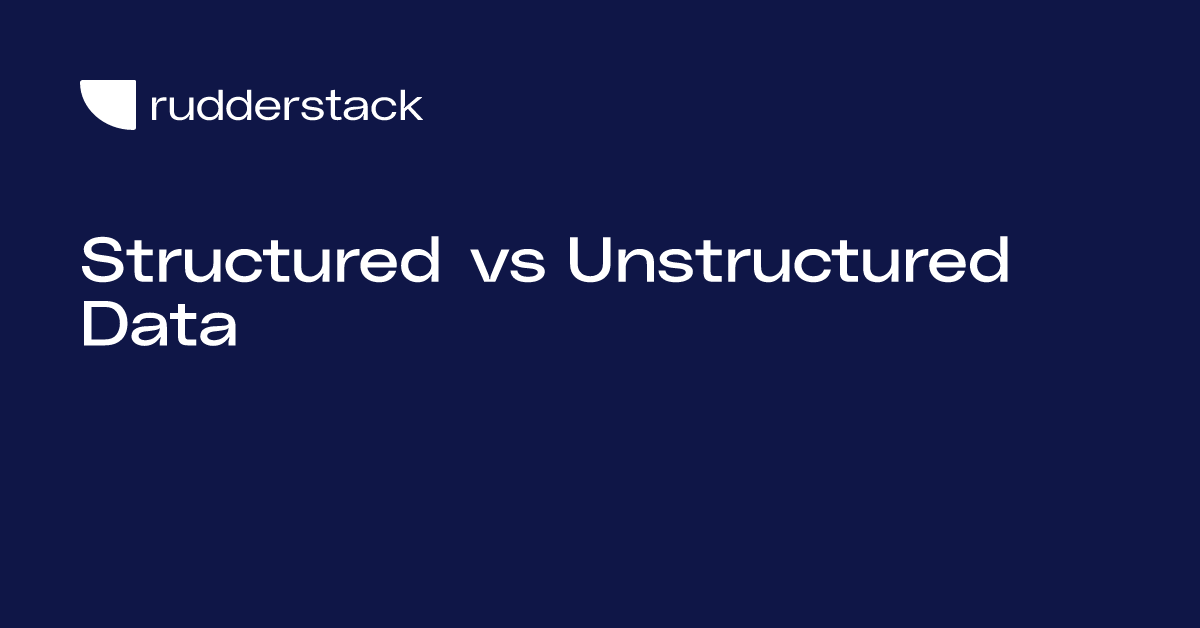 rudderstack

Structured vs Unstructured Data